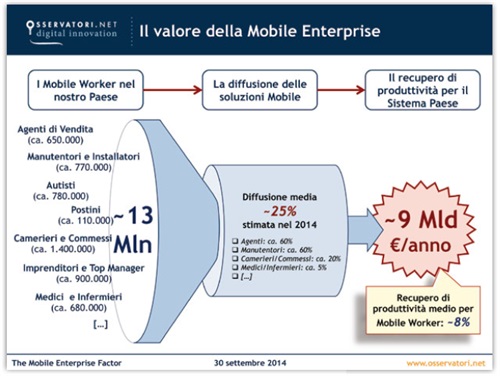 OSSERVATORI.NET
digital innovation

Il valore della Mobile Enterprise

I Mobile Worker nel nostro Paese

La diffusione delle soluzioni Mobile

Il recupero di produttività per il Sistema Paese

Agenti di Vendita (ca. 650.000)

Manutentori e Installatori (ca. 770.000)

Autisti (ca. 780.000)

Postini (ca. 110.000)

Camerieri e Commessi (ca. 1.400.000)

Imprenditori e Top Manager (ca. 900.000)

Medici e Infermieri (ca. 680.000)

[...]

~13 Mln

Diffusione media
~25%
stimata nel 2014

❑ Agenti: ca. 60%
❑ Manutentori: ca. 60%
❑ Camerieri/Commessi: ca. 20%
❑ Medici/Infermieri: ca. 5%
❑ [...]

~9 Mld €/anno

Recupero di produttività medio per Mobile Worker: ~8%

The Mobile Enterprise Factor

30 settembre 2014

www.osservatori.net